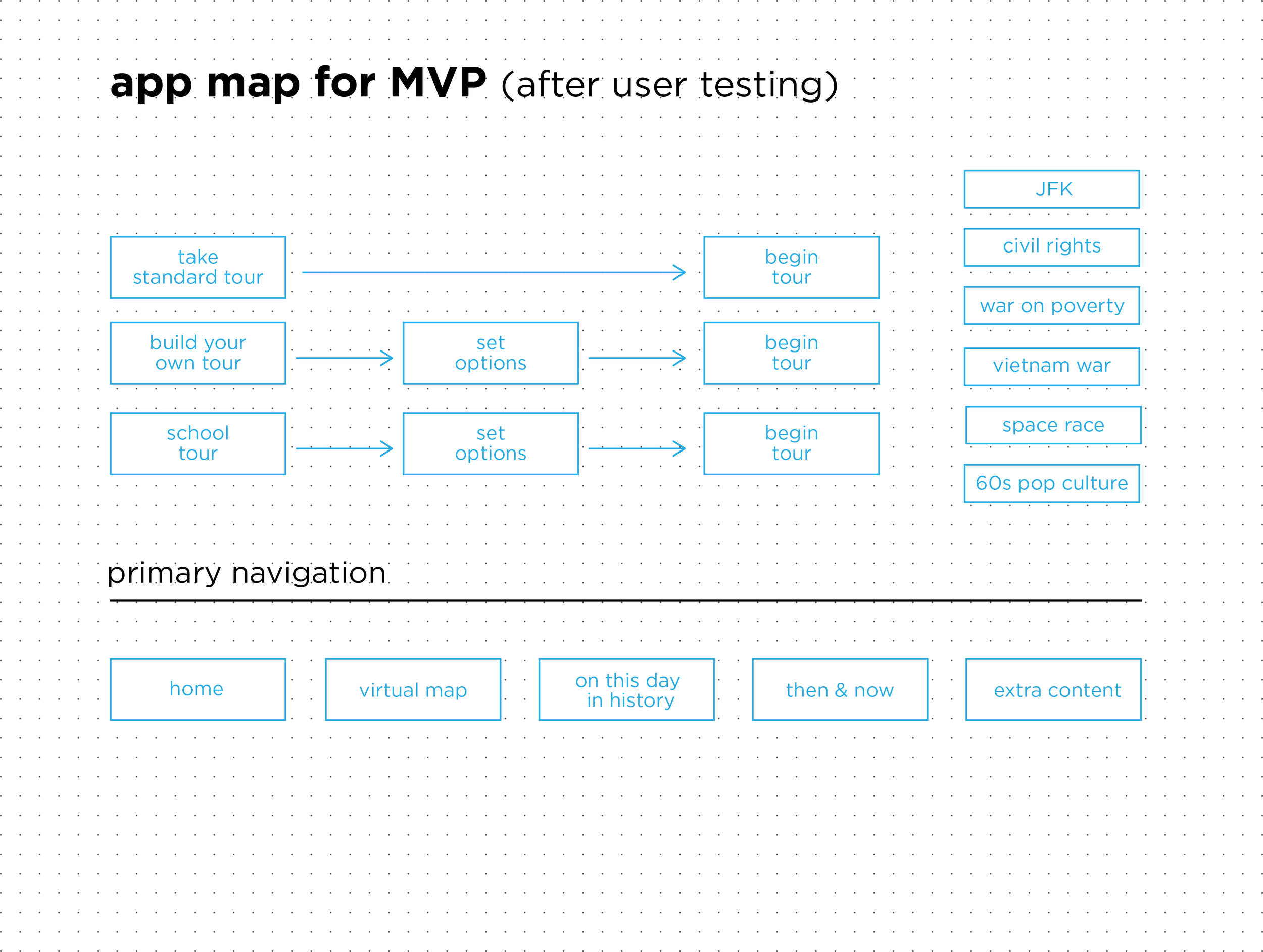 app map for MVP (after user testing)

take standard tour

begin tour

build your own tour

set options

begin tour

school tour

set options

begin tour

JFK

civil rights

war on poverty

vietnam war

space race

60s pop culture

primary navigation

home

virtual map

on this day in history

then & now

extra content